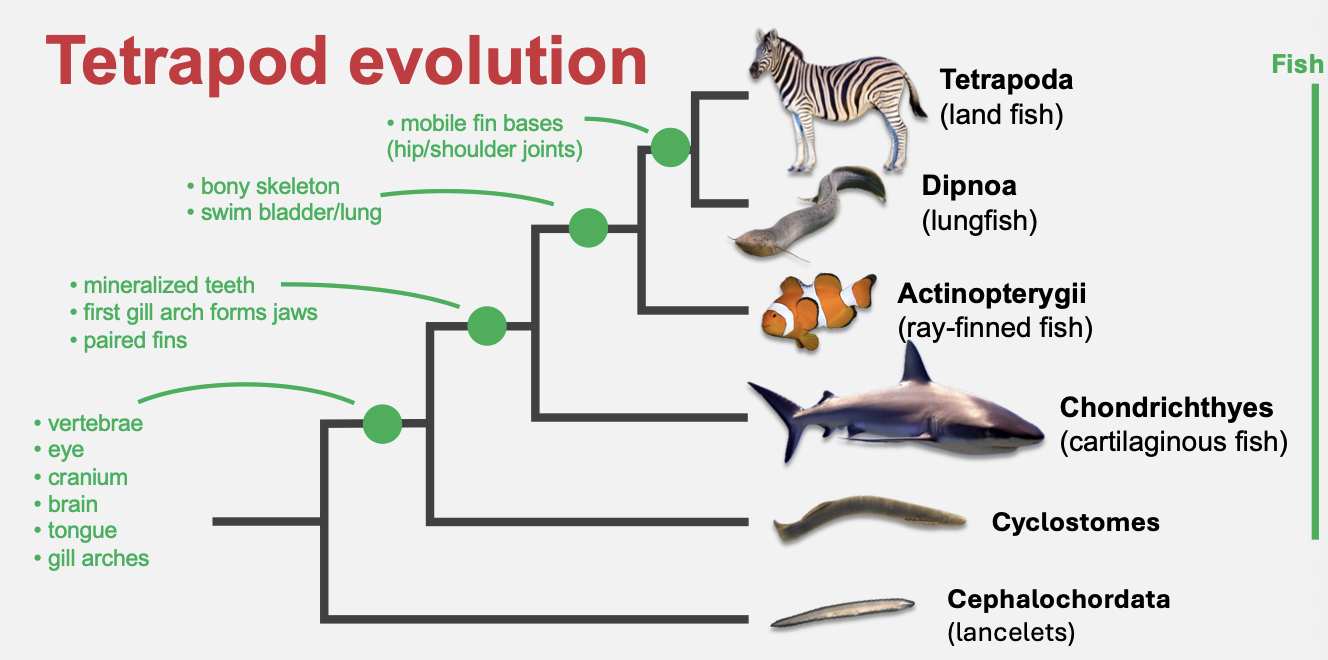 Tetrapod evolution

Fish

• mobile fin bases
(hip/shoulder joints)

• bony skeleton
• swim bladder/lung

• mineralized teeth
• first gill arch forms jaws
• paired fins

• vertebrae
• eye
• cranium
• brain
• tongue
• gill arches

Tetrapoda
(land fish)

Dipnoa
(lungfish)

Actinopterygii
(ray-finned fish)

Chondrichthyes
(cartilaginous fish)

Cyclostomes

Cephalochordata
(lancelets)